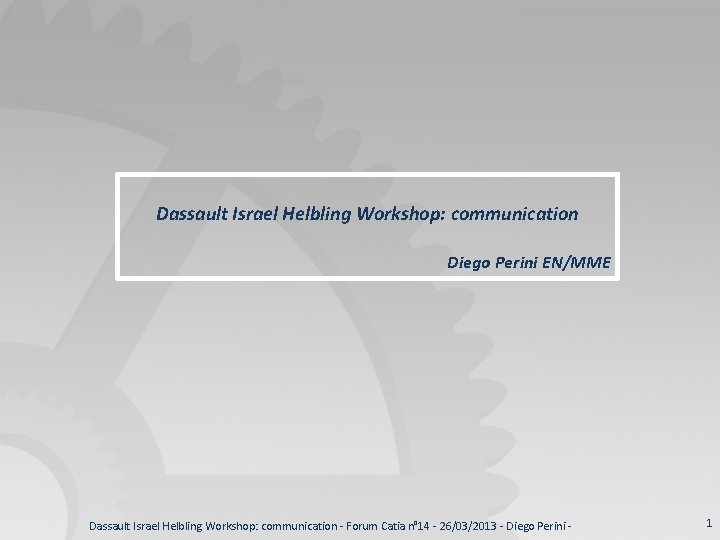 Dassault Israel Helbling Workshop: communication

Diego Perini EN/MME

Dassault Israel Helbling Workshop: communication - Forum Catia n°14 - 26/03/2013 - Diego Perini -

1